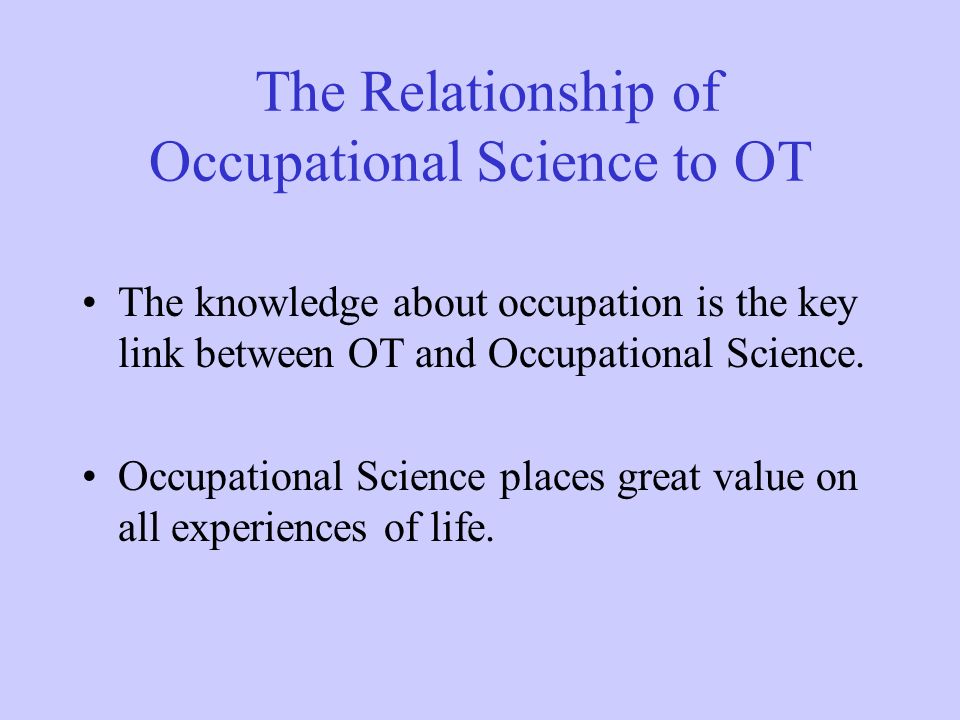 The Relationship of Occupational Science to OT

• The knowledge about occupation is the key link between OT and Occupational Science.

• Occupational Science places great value on all experiences of life.